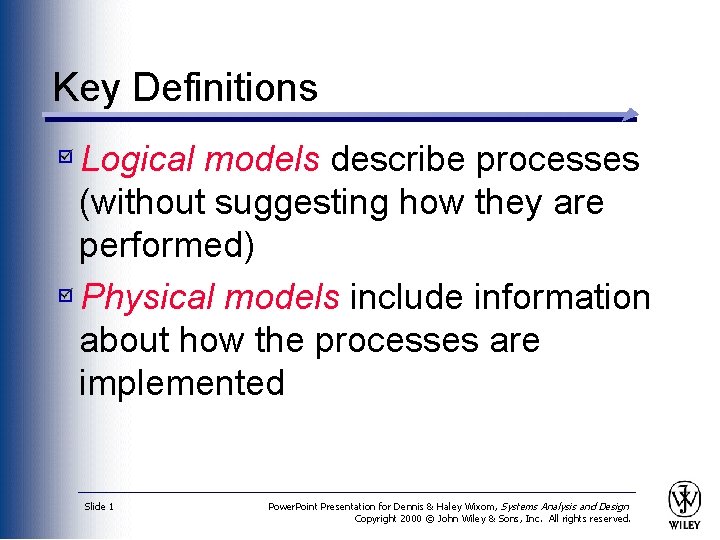 Key Definitions

Logical models describe processes (without suggesting how they are performed)

Physical models include information about how the processes are implemented

Slide 1

PowerPoint Presentation for Dennis & Haley Wixom, Systems Analysis and Design
Copyright 2000 © John Wiley & Sons, Inc. All rights reserved.

WILEY